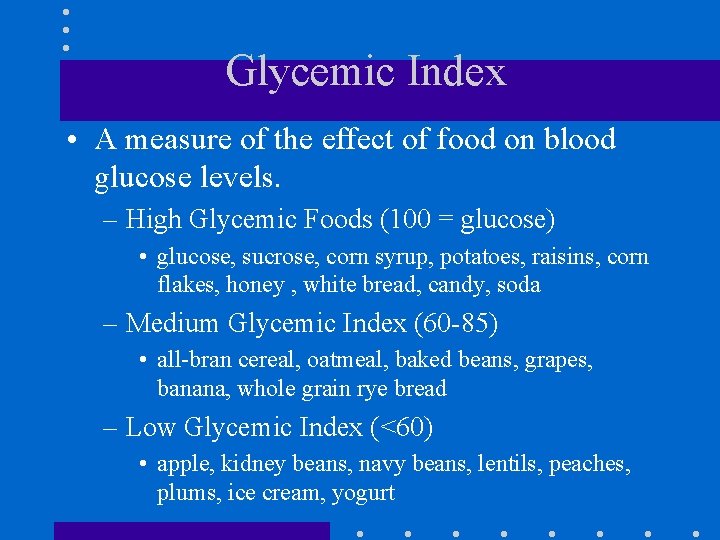 Glycemic Index

• A measure of the effect of food on blood glucose levels.

– High Glycemic Foods (100 = glucose)

• glucose, sucrose, corn syrup, potatoes, raisins, corn flakes, honey , white bread, candy, soda

– Medium Glycemic Index (60-85)

• all-bran cereal, oatmeal, baked beans, grapes, banana, whole grain rye bread

– Low Glycemic Index (<60)

• apple, kidney beans, navy beans, lentils, peaches, plums, ice cream, yogurt